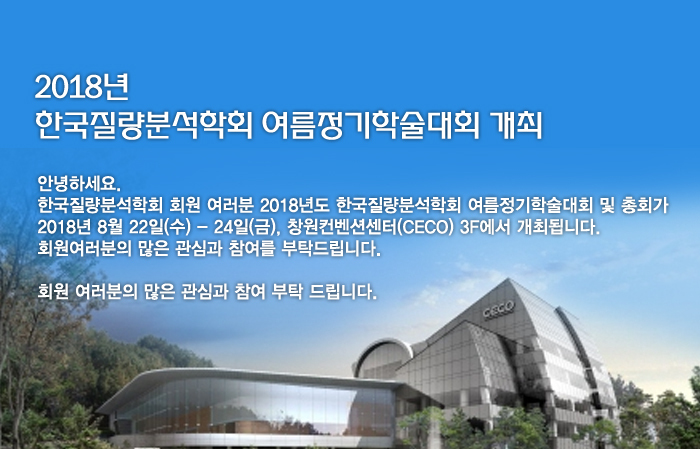 2018년
한국질량분석학회 여름정기학술대회 개최

안녕하세요.
한국질량분석학회 회원 여러분 2018년도 한국질량분석학회 여름정기학술대회 및 총회가 2018년 8월 22일(수) - 24일(금), 창원컨벤션센터(CECO) 3F에서 개최됩니다.
회원여러분의 많은 관심과 참여를 부탁드립니다.

회원 여러분의 많은 관심과 참여 부탁 드립니다.

CECO